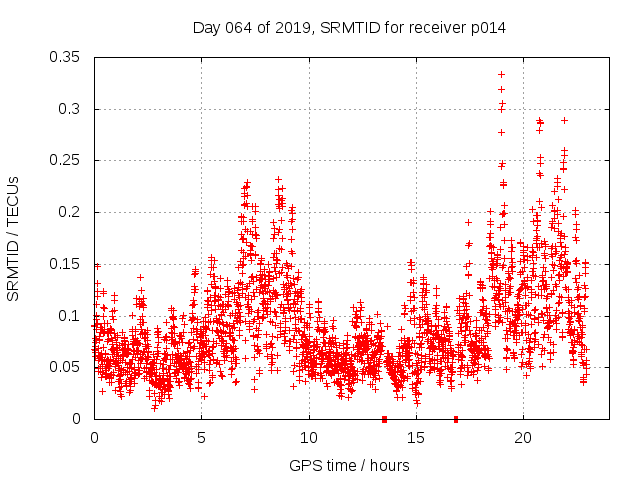 Day 064 of 2019, SRMTID for receiver p014

SRMTID / TECUs

0.35
0.3
0.25
0.2
0.15
0.1
0.05
0

0
5
10
15
20

GPS time / hours